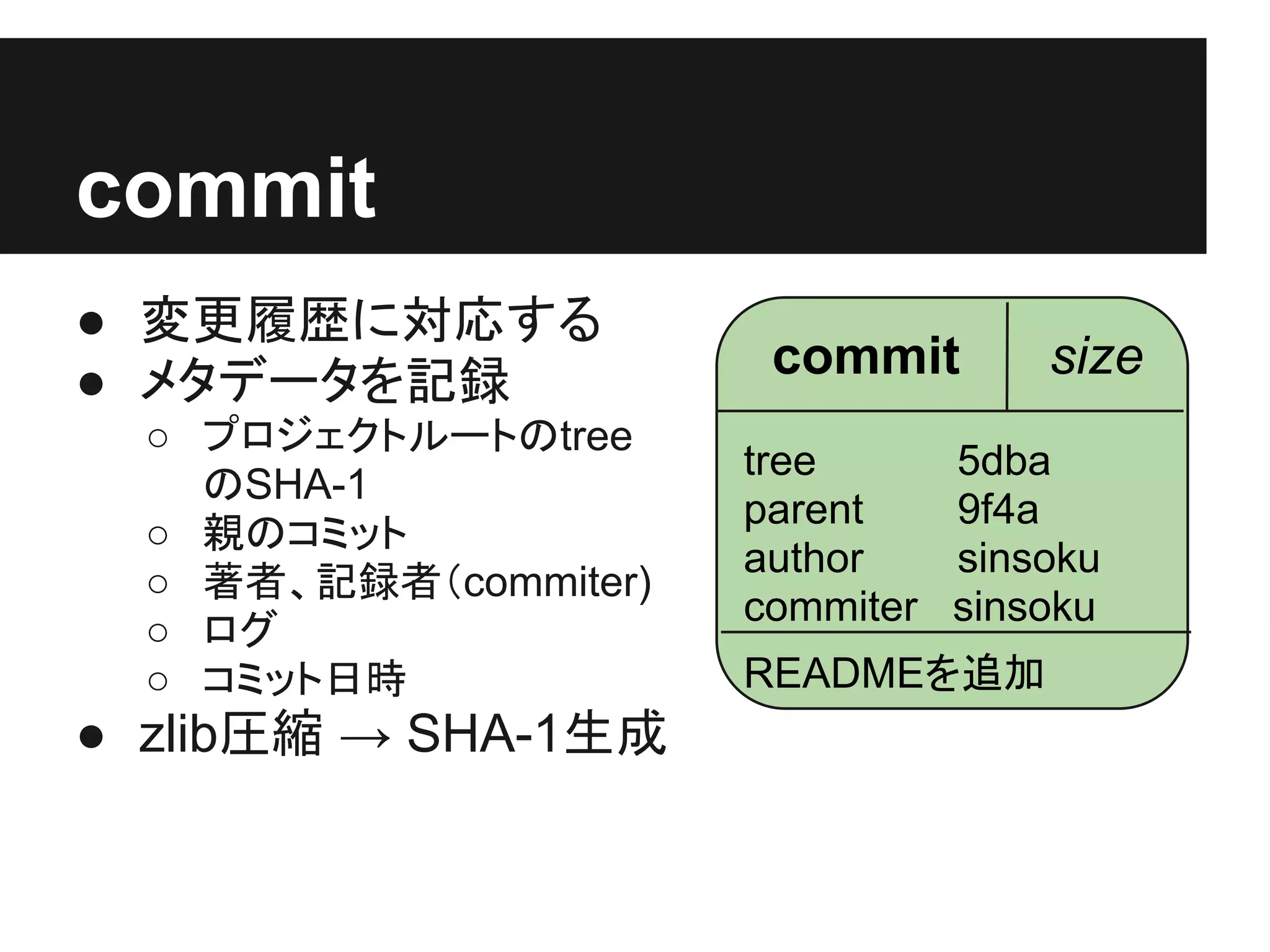 commit

● 変更履歴に対応する
● メタデータを記録
○ プロジェクトルートのtreeのSHA-1
○ 親のコミット
○ 著者、記録者(commiter)
○ ログ
○ コミット日時
● zlib圧縮 → SHA-1生成

commit size

tree 5dba
parent 9f4a
author sinsoku
commiter sinsoku

READMEを追加